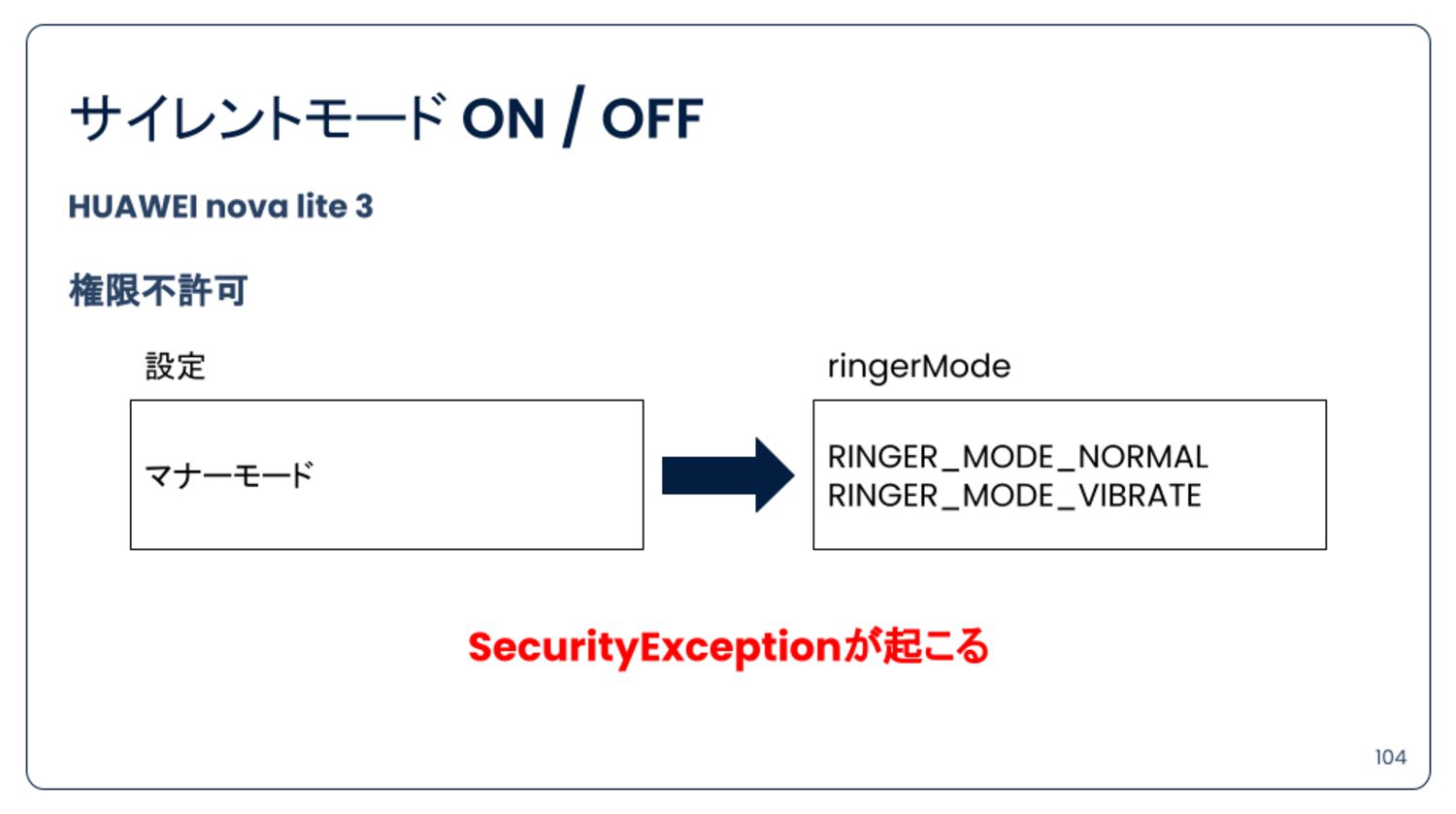 サイレントモード ON / OFF

HUAWEI nova lite 3

権限不許可

設定

マナーモード

ringerMode

RINGER_MODE_NORMAL
RINGER_MODE_VIBRATE

SecurityExceptionが起こる

104